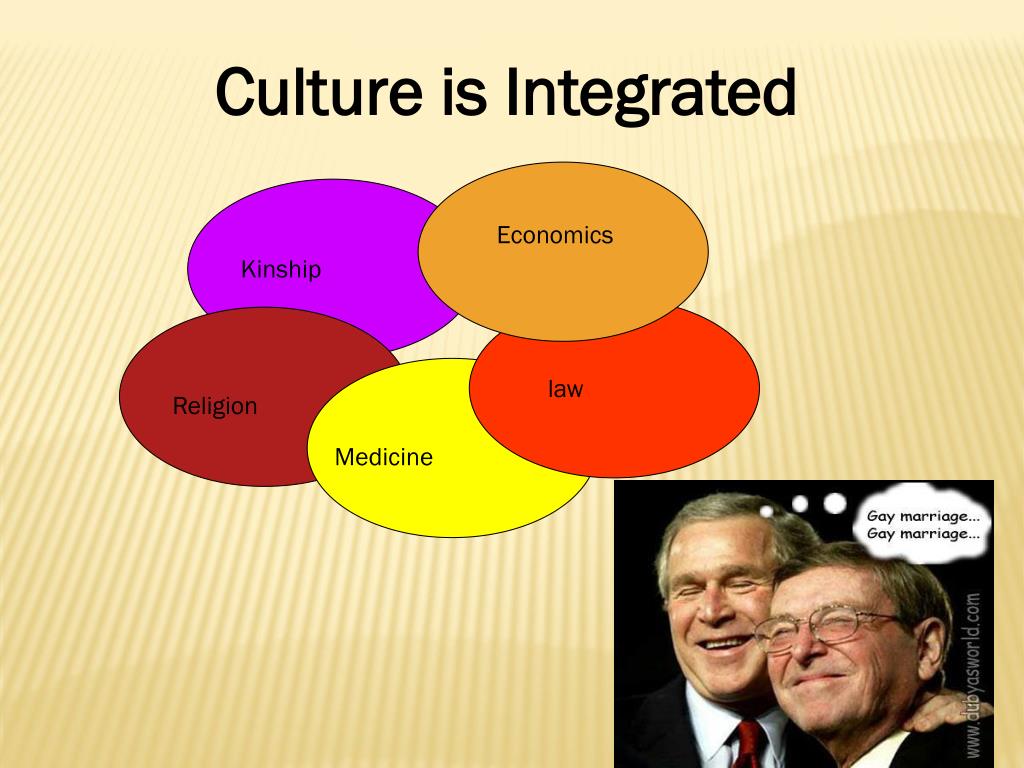 Culture is Integrated

Kinship

Economics

Religion

law

Medicine

Gay marriage...
Gay marriage...

www.dubyasworld.com